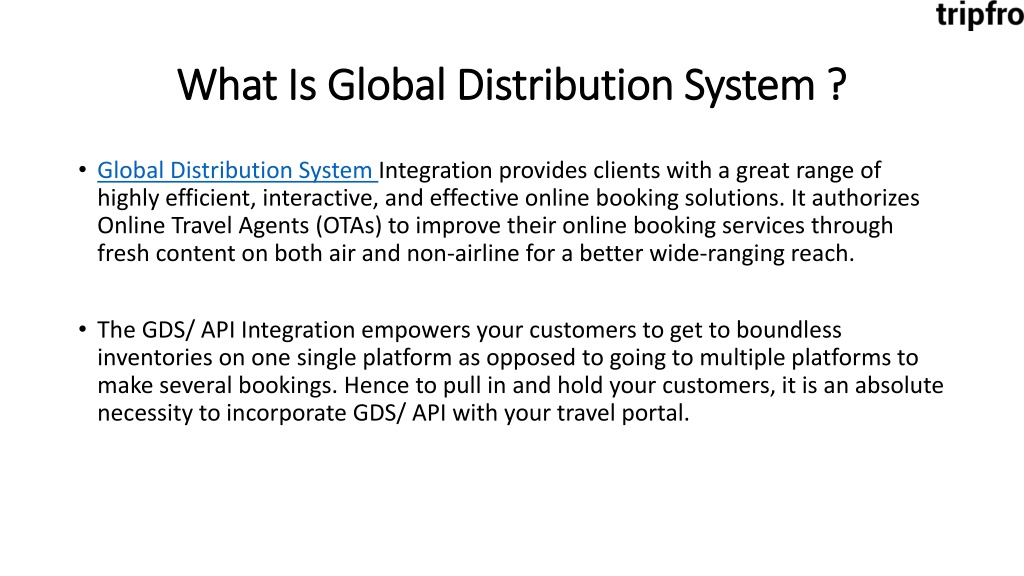 tripfro

What Is Global Distribution System ?

• Global Distribution System Integration provides clients with a great range of highly efficient, interactive, and effective online booking solutions. It authorizes Online Travel Agents (OTAs) to improve their online booking services through fresh content on both air and non-airline for a better wide-ranging reach.

• The GDS/ API Integration empowers your customers to get to boundless inventories on one single platform as opposed to going to multiple platforms to make several bookings. Hence to pull in and hold your customers, it is an absolute necessity to incorporate GDS/ API with your travel portal.